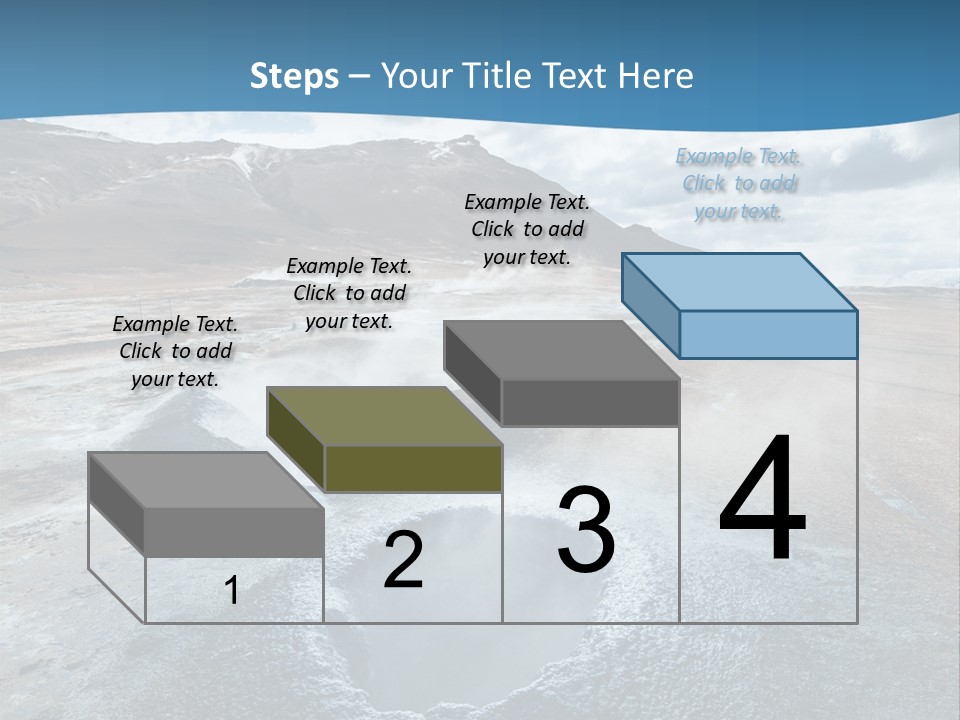 Steps – Your Title Text Here

Example Text. Click to add your text.

Example Text. Click to add your text.

Example Text. Click to add your text.

Example Text. Click to add your text.

1

2

3

4